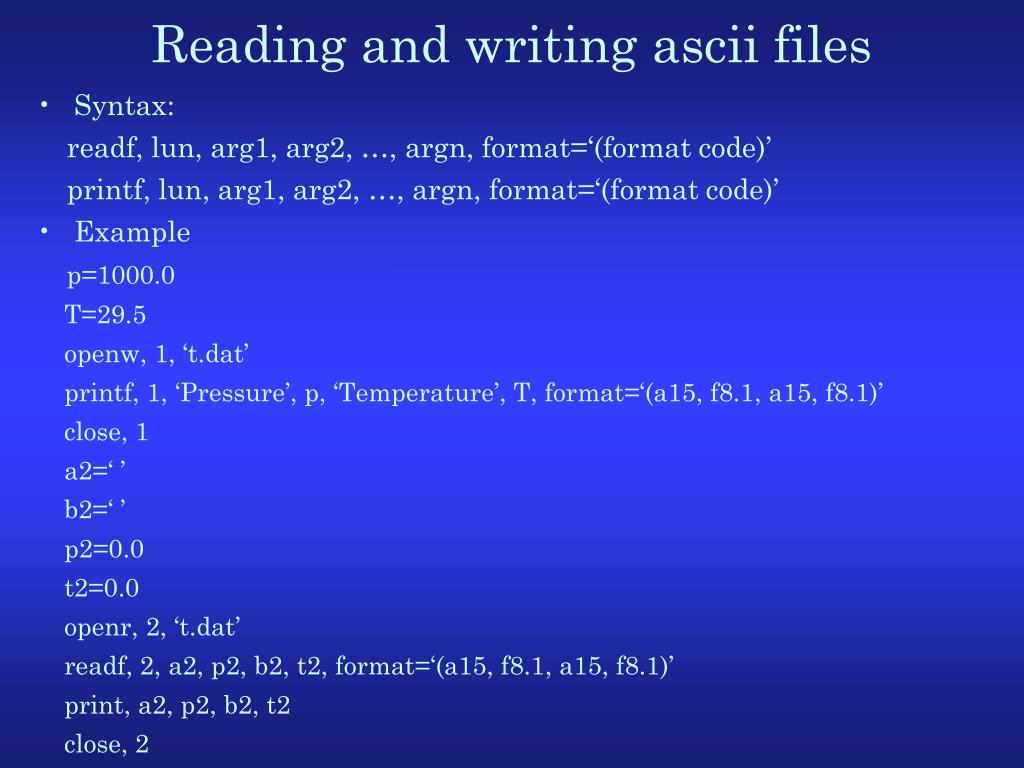 Reading and writing ascii files

• Syntax:

readf, lun, arg1, arg2, …, argn, format=‘(format code)’

printf, lun, arg1, arg2, …, argn, format=‘(format code)’

• Example

p=1000.0

T=29.5

openw, 1, ‘t.dat’

printf, 1, ‘Pressure’, p, ‘Temperature’, T, format=‘(a15, f8.1, a15, f8.1)’

close, 1

a2=‘ ’

b2=‘ ’

p2=0.0

t2=0.0

openr, 2, ‘t.dat’

readf, 2, a2, p2, b2, t2, format=‘(a15, f8.1, a15, f8.1)’

print, a2, p2, b2, t2

close, 2